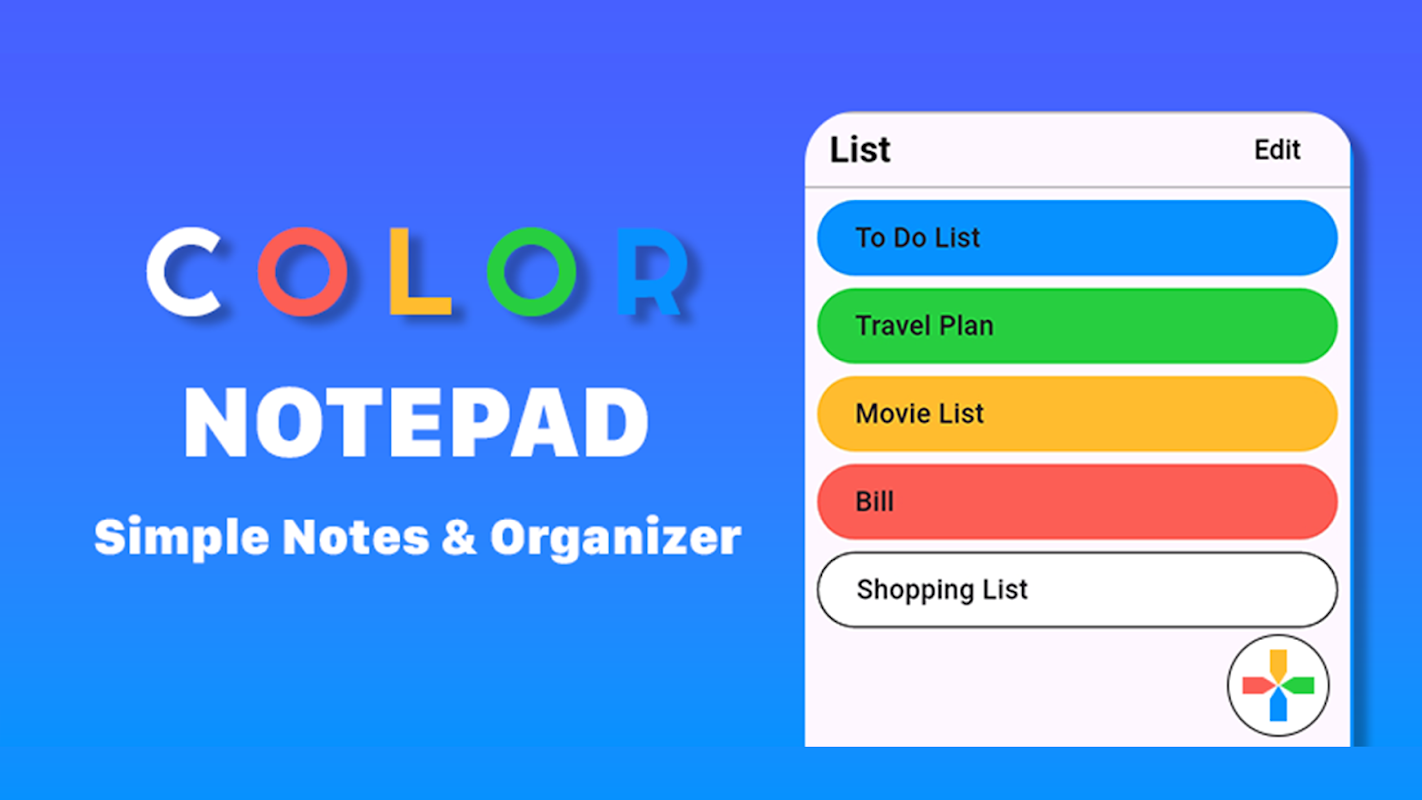 COLOR
NOTEPAD
Simple Notes & Organizer

List
Edit
To Do List
Travel Plan
Movie List
Bill
Shopping List